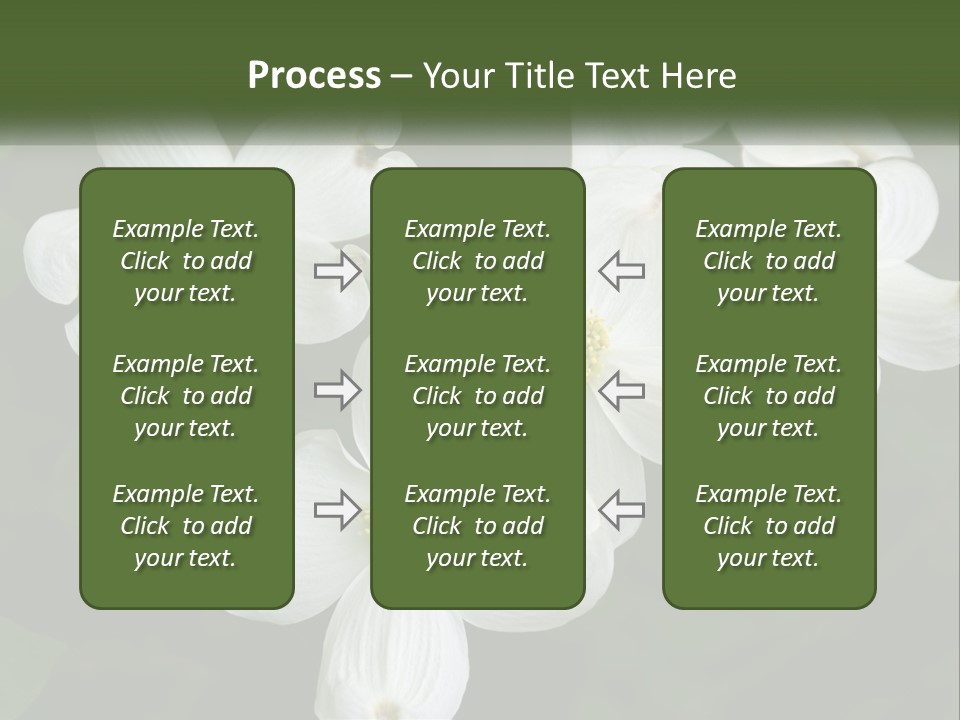 Process – Your Title Text Here

Example Text. Click to add your text.

Example Text. Click to add your text.

Example Text. Click to add your text.

Example Text. Click to add your text.

Example Text. Click to add your text.

Example Text. Click to add your text.

Example Text. Click to add your text.

Example Text. Click to add your text.

Example Text. Click to add your text.